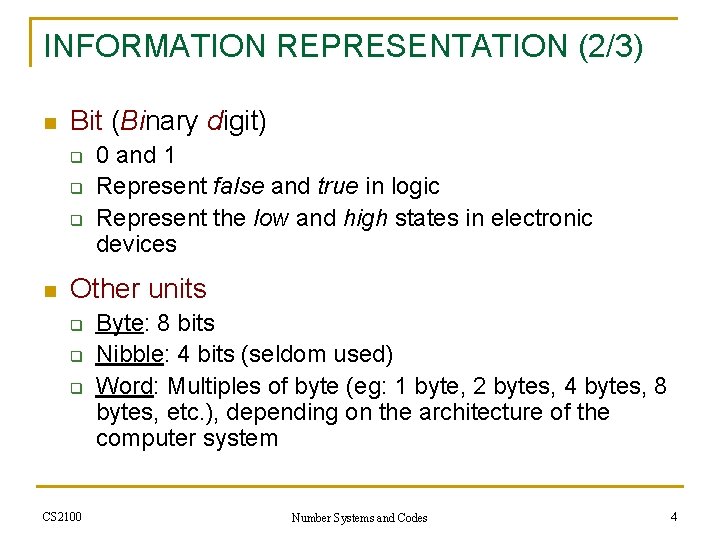 INFORMATION REPRESENTATION (2/3)

Bit (Binary digit)
0 and 1
Represent false and true in logic
Represent the low and high states in electronic devices

Other units
Byte: 8 bits
Nibble: 4 bits (seldom used)
Word: Multiples of byte (eg: 1 byte, 2 bytes, 4 bytes, 8 bytes, etc.), depending on the architecture of the computer system

CS2100 Number Systems and Codes 4